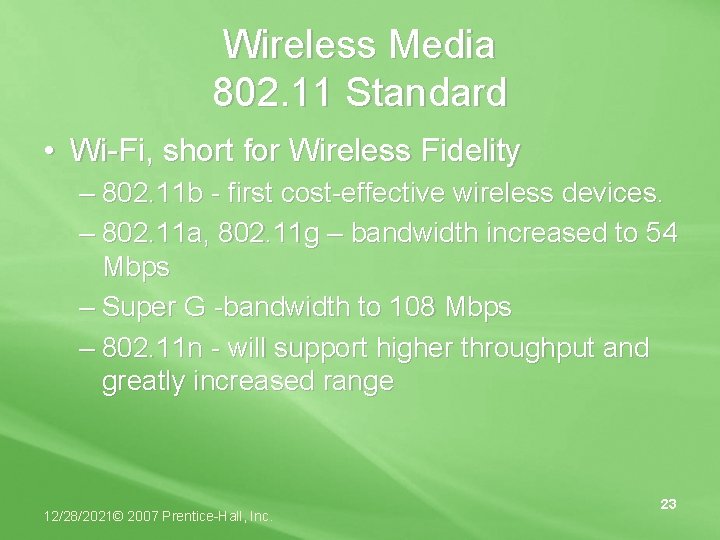 Wireless Media
802.11 Standard

• Wi-Fi, short for Wireless Fidelity

– 802.11b - first cost-effective wireless devices.

– 802.11a, 802.11g – bandwidth increased to 54 Mbps

– Super G -bandwidth to 108 Mbps

– 802.11n - will support higher throughput and greatly increased range

12/28/2021© 2007 Prentice-Hall, Inc.

23